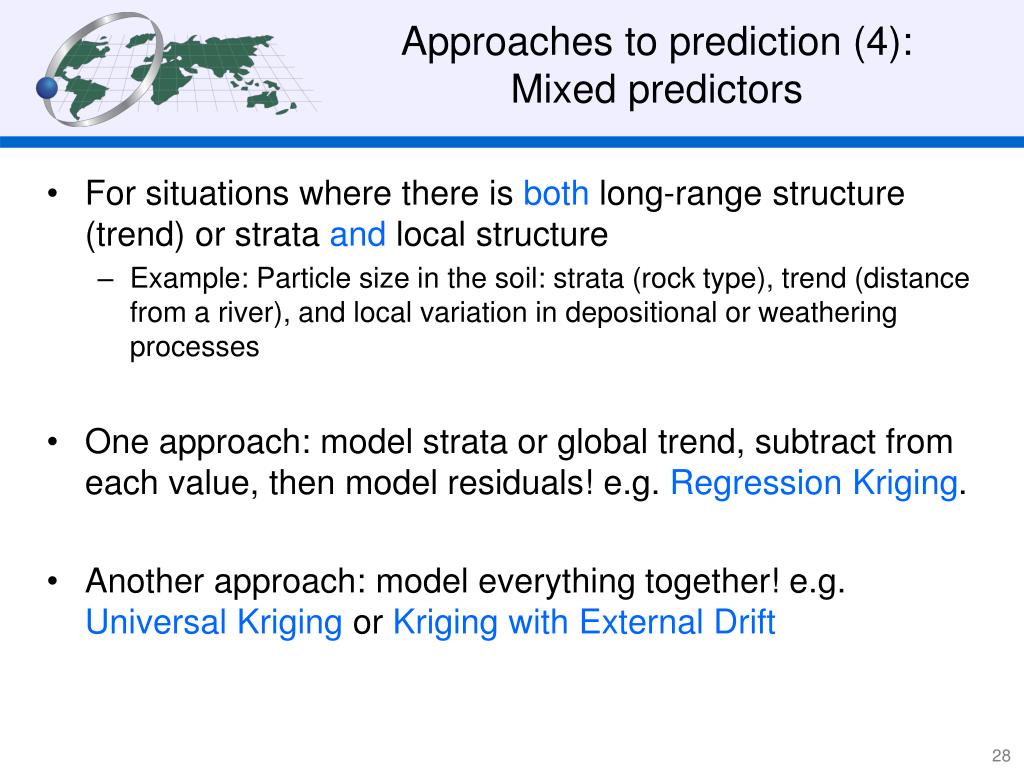 Approaches to prediction (4):
Mixed predictors

• For situations where there is both long-range structure (trend) or strata and local structure
– Example: Particle size in the soil: strata (rock type), trend (distance from a river), and local variation in depositional or weathering processes

• One approach: model strata or global trend, subtract from each value, then model residuals! e.g. Regression Kriging.

• Another approach: model everything together! e.g. Universal Kriging or Kriging with External Drift

28